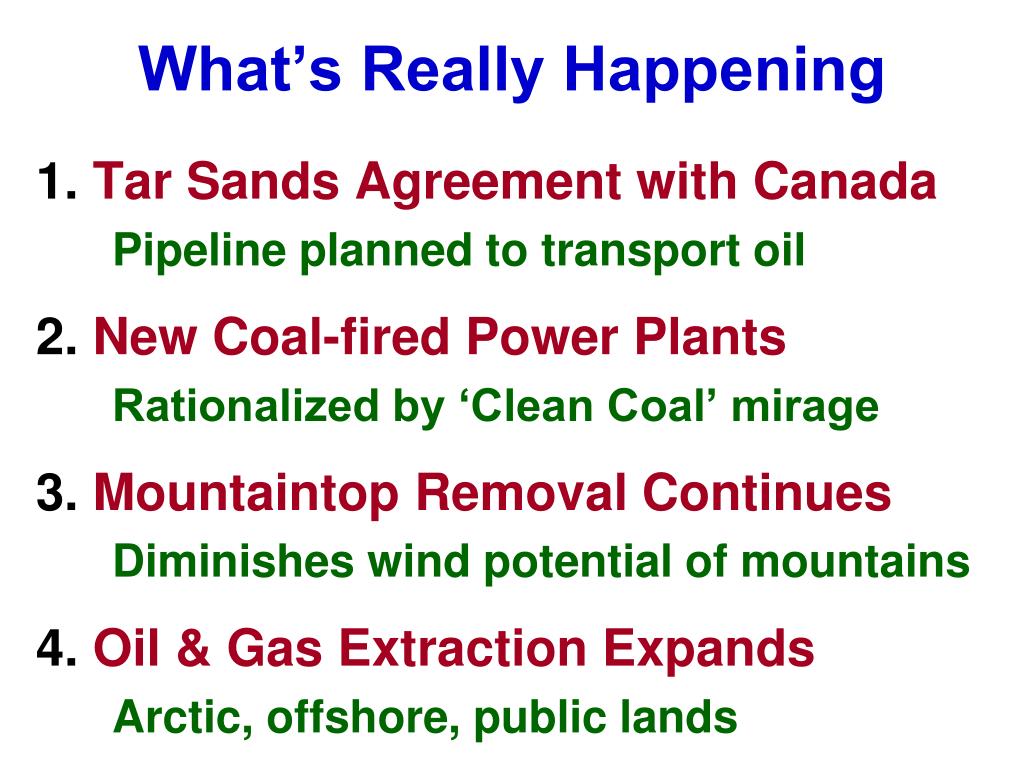 What’s Really Happening

1. Tar Sands Agreement with Canada

Pipeline planned to transport oil

2. New Coal-fired Power Plants

Rationalized by ‘Clean Coal’ mirage

3. Mountaintop Removal Continues

Diminishes wind potential of mountains

4. Oil & Gas Extraction Expands

Arctic, offshore, public lands